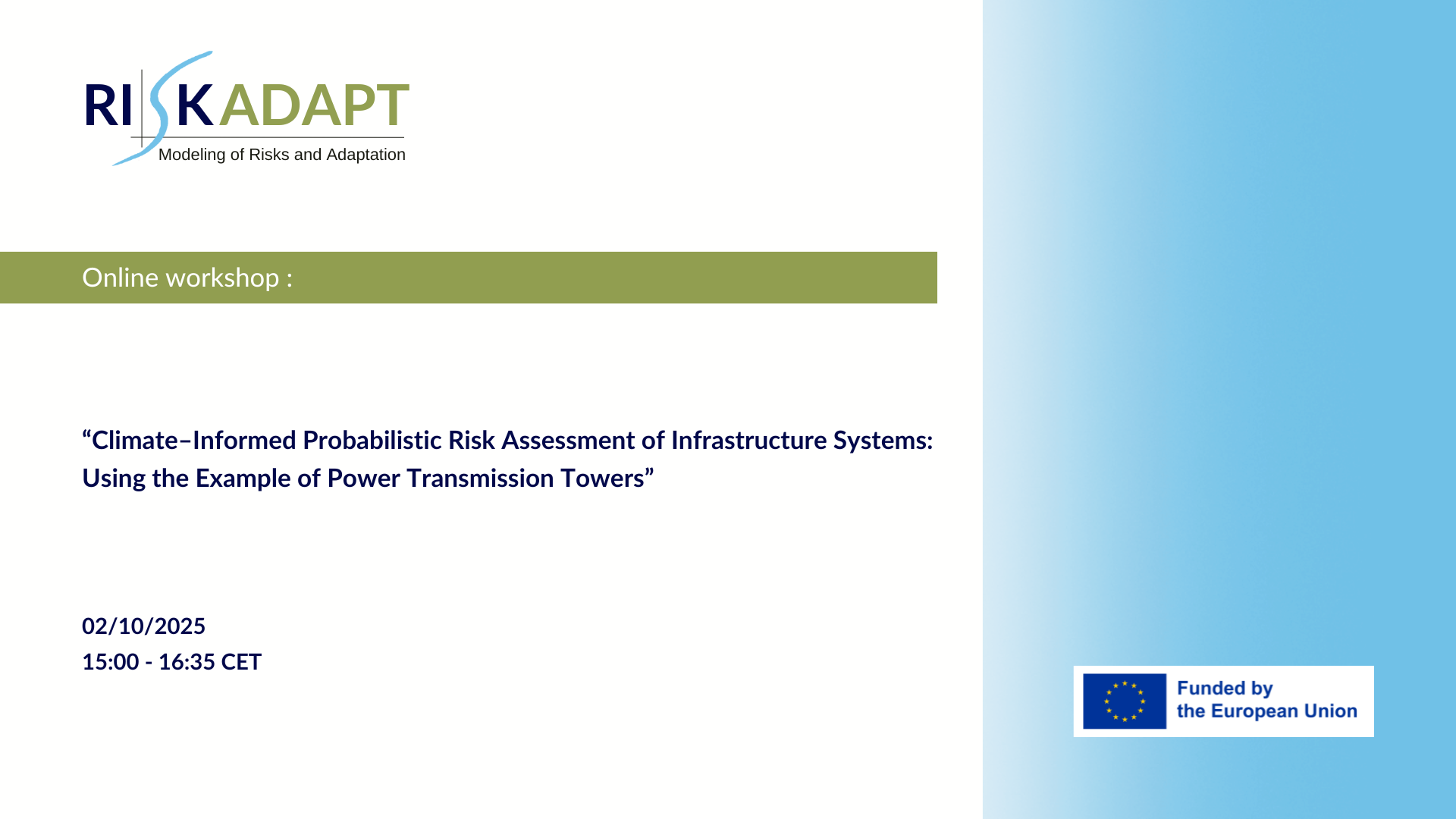 RISKADAPT
Modeling of Risks and Adaptation

Online workshop :

“Climate–Informed Probabilistic Risk Assessment of Infrastructure Systems: Using the Example of Power Transmission Towers”

02/10/2025
15:00 - 16:35 CET

Funded by the European Union